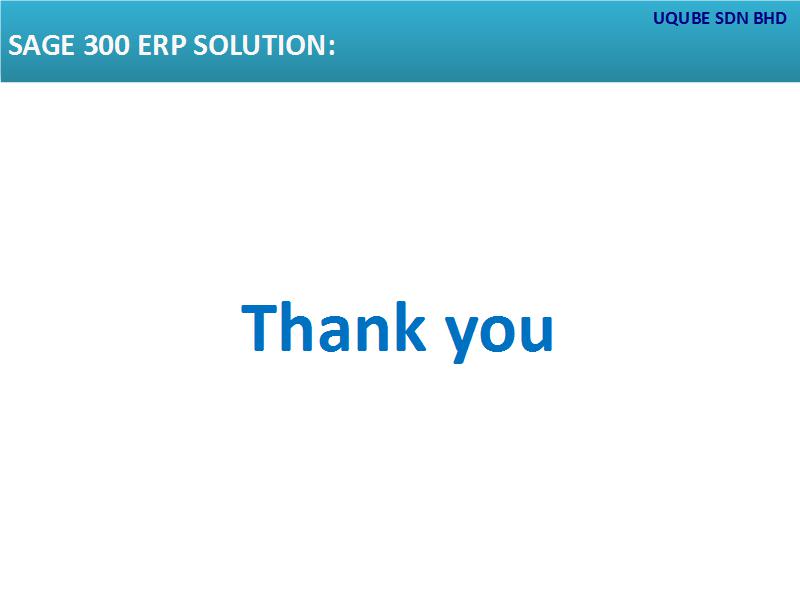 UQUBE SDN BHD

SAGE 300 ERP SOLUTION:

Thank you